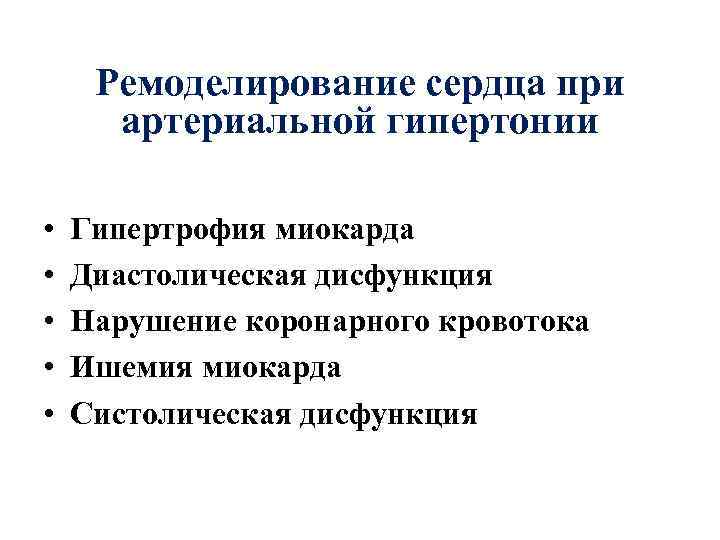 Ремоделирование сердца при артериальной гипертонии

• Гипертрофия миокарда
• Диастолическая дисфункция
• Нарушение коронарного кровотока
• Ишемия миокарда
• Систолическая дисфункция